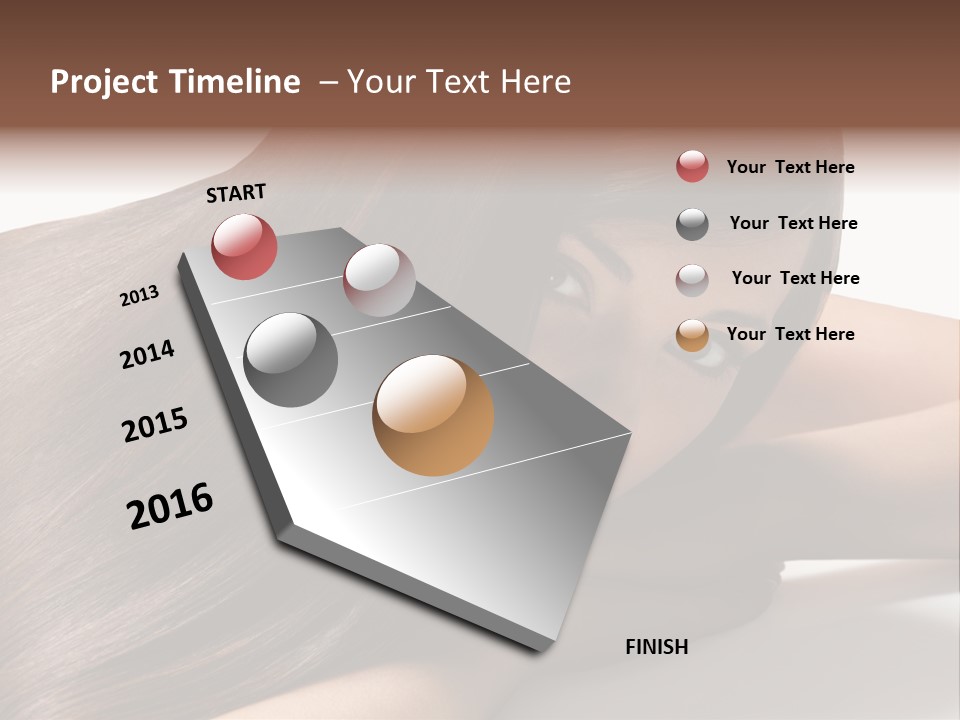 Project Timeline – Your Text Here

START

2013

2014

2015

2016

FINISH

Your Text Here

Your Text Here

Your Text Here

Your Text Here